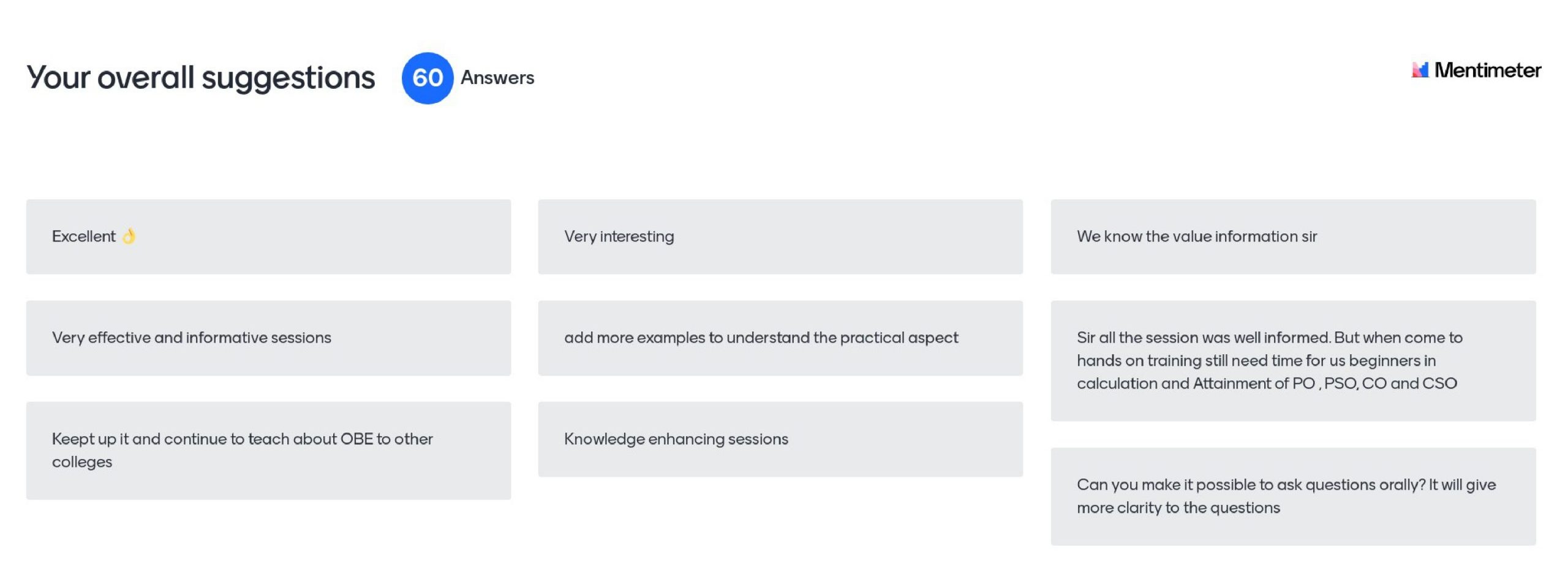 Your overall suggestions 60 Answers

Mentimeter

Excellent 👌

Very effective and informative sessions

Keept up it and continue to teach about OBE to other colleges

Very interesting

add more examples to understand the practical aspect

Knowledge enhancing sessions

We know the value information sir

Sir all the session was well informed. But when come to hands on training still need time for us beginners in calculation and Attainment of PO , PSO, CO and CSO

Can you make it possible to ask questions orally? It will give more clarity to the questions